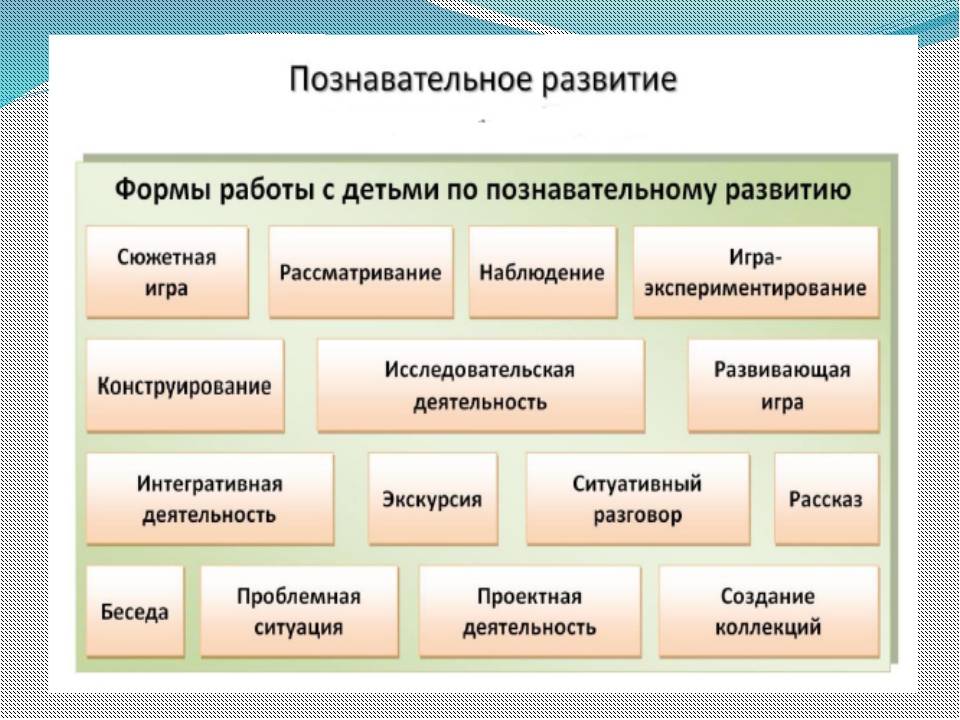 Познавательное развитие

Формы работы с детьми по познавательному развитию

Сюжетная игра

Рассматривание

Наблюдение

Игра-экспериментирование

Конструирование

Исследовательская деятельность

Развивающая игра

Интегративная деятельность

Экскурсия

Ситуативный разговор

Рассказ

Беседа

Проблемная ситуация

Проектная деятельность

Создание коллекций